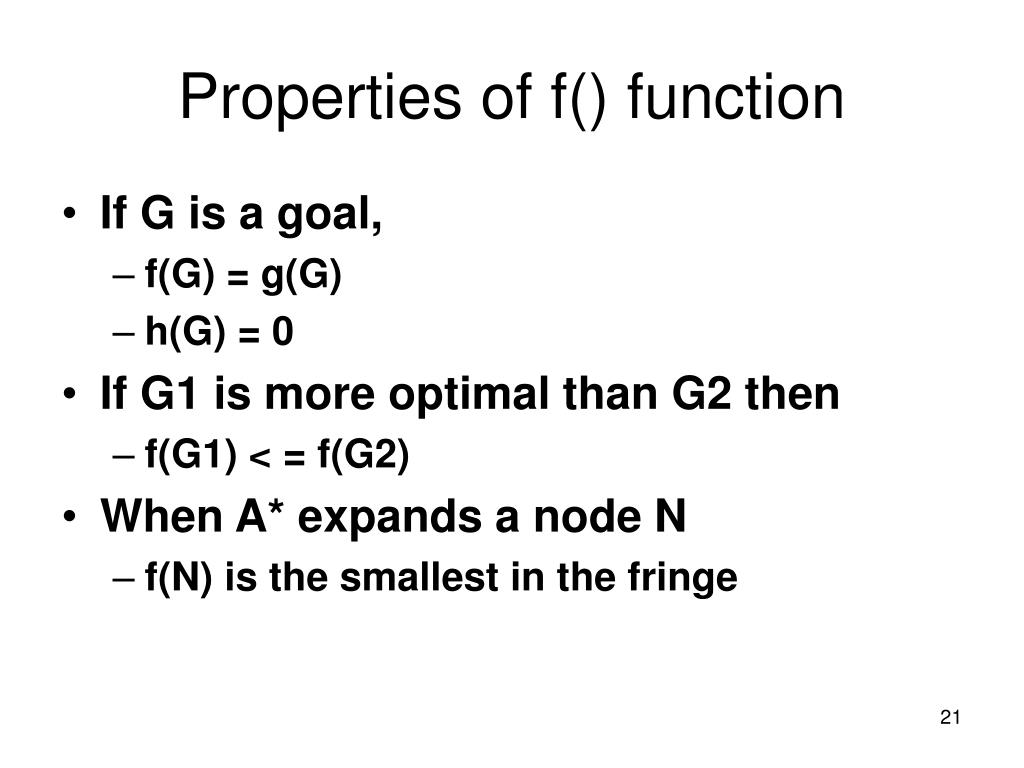 Properties of f() function

• If G is a goal,
  – f(G) = g(G)
  – h(G) = 0
• If G1 is more optimal than G2 then
  – f(G1) < = f(G2)
• When A* expands a node N
  – f(N) is the smallest in the fringe

21